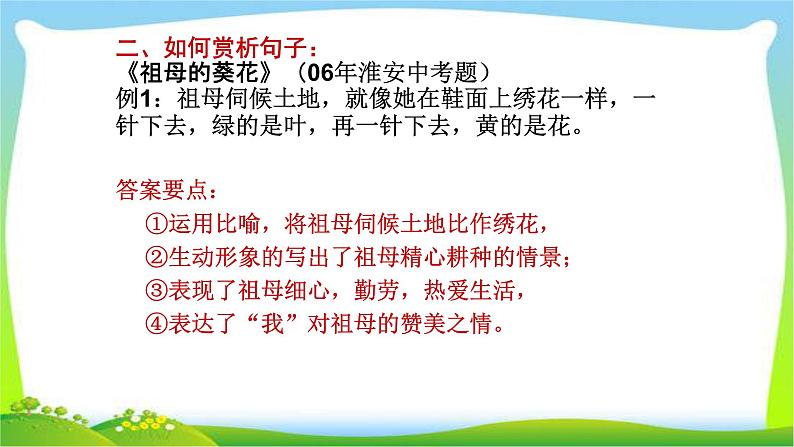 二、如何赏析句子：
《祖母的葵花》（06年淮安中考题）
例1：祖母伺候土地，就像她在鞋面上绣花一样，一针下去，绿的是叶，再一针下去，黄的是花。

答案要点：
①运用比喻，将祖母伺候土地比作绣花，
②生动形象的写出了祖母精心耕种的情景；
③表现了祖母细心，勤劳，热爱生活，
④表达了“我”对祖母的赞美之情。